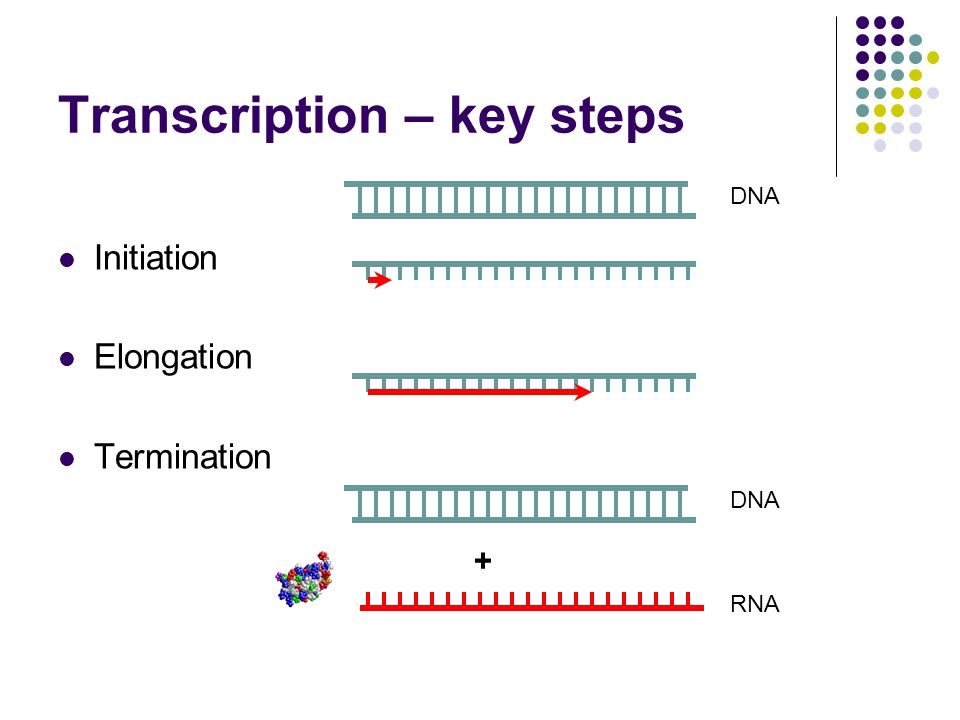 Transcription – key steps

DNA

- Initiation
- Elongation
- Termination

DNA

+

RNA